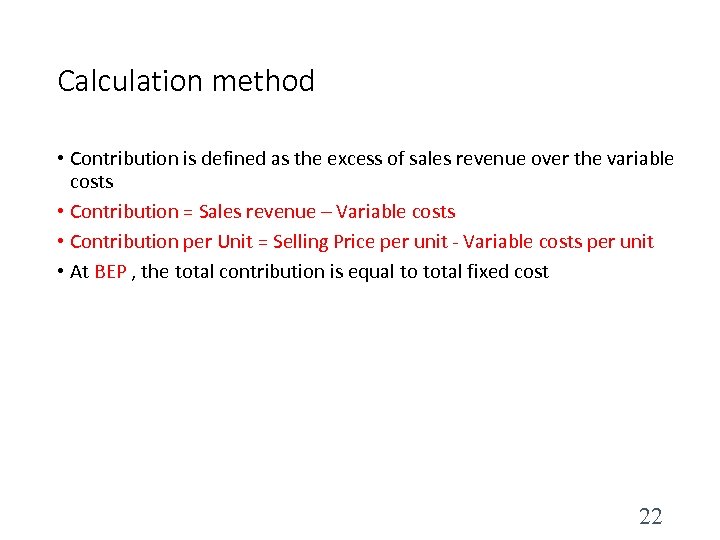 Calculation method

• Contribution is defined as the excess of sales revenue over the variable costs

• Contribution = Sales revenue – Variable costs

• Contribution per Unit = Selling Price per unit - Variable costs per unit

• At BEP , the total contribution is equal to total fixed cost

22